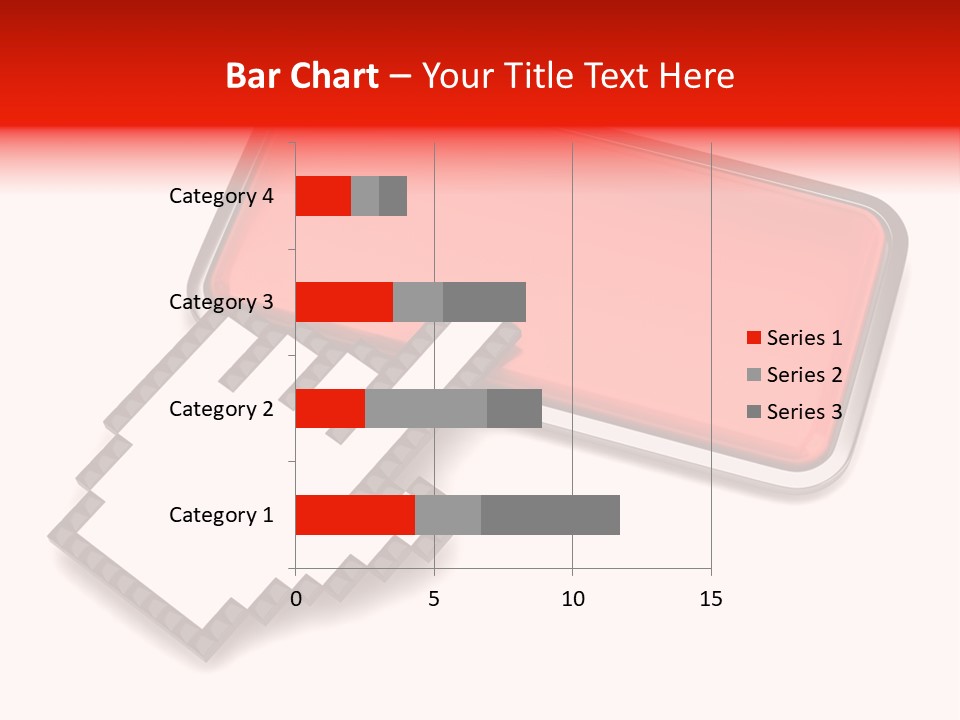 Bar Chart – Your Title Text Here

Category 4
Category 3
Category 2
Category 1

0
5
10
15

Series 1
Series 2
Series 3